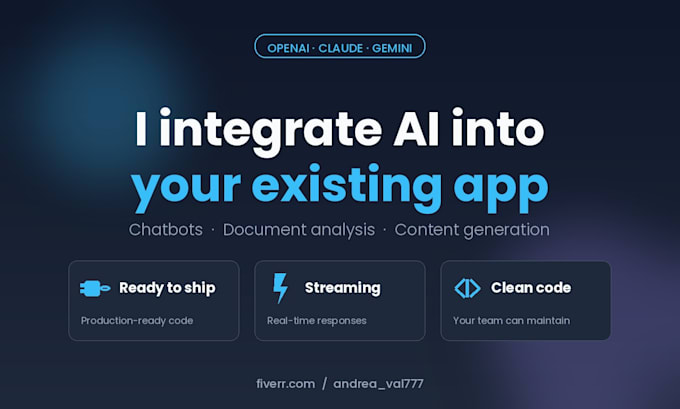 OPENAI · CLAUDE · GEMINI

I integrate AI into your existing app

Chatbots · Document analysis · Content generation

Ready to ship
Production-ready code

Streaming
Real-time responses

Clean code
Your team can maintain

fiverr.com / andrea_val777